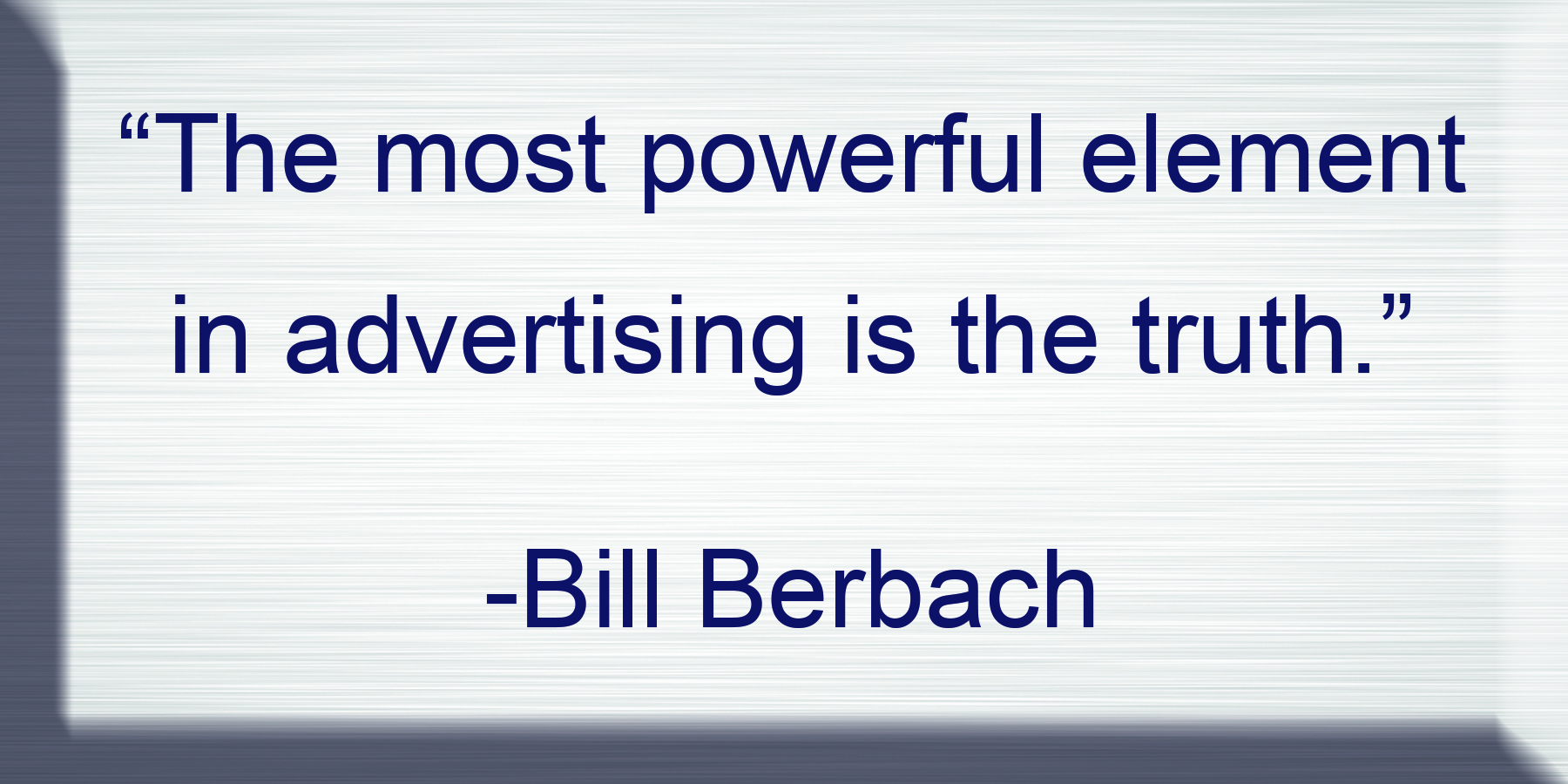 “The most powerful element in advertising is the truth.”

-Bill Berbach